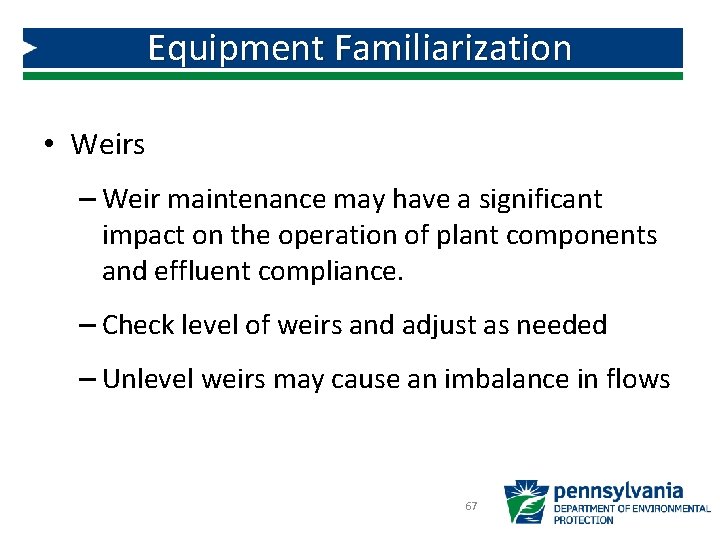 Equipment Familiarization

• Weirs

– Weir maintenance may have a significant impact on the operation of plant components and effluent compliance.

– Check level of weirs and adjust as needed

– Unlevel weirs may cause an imbalance in flows

67

pennsylvania
DEPARTMENT OF ENVIRONMENTAL PROTECTION